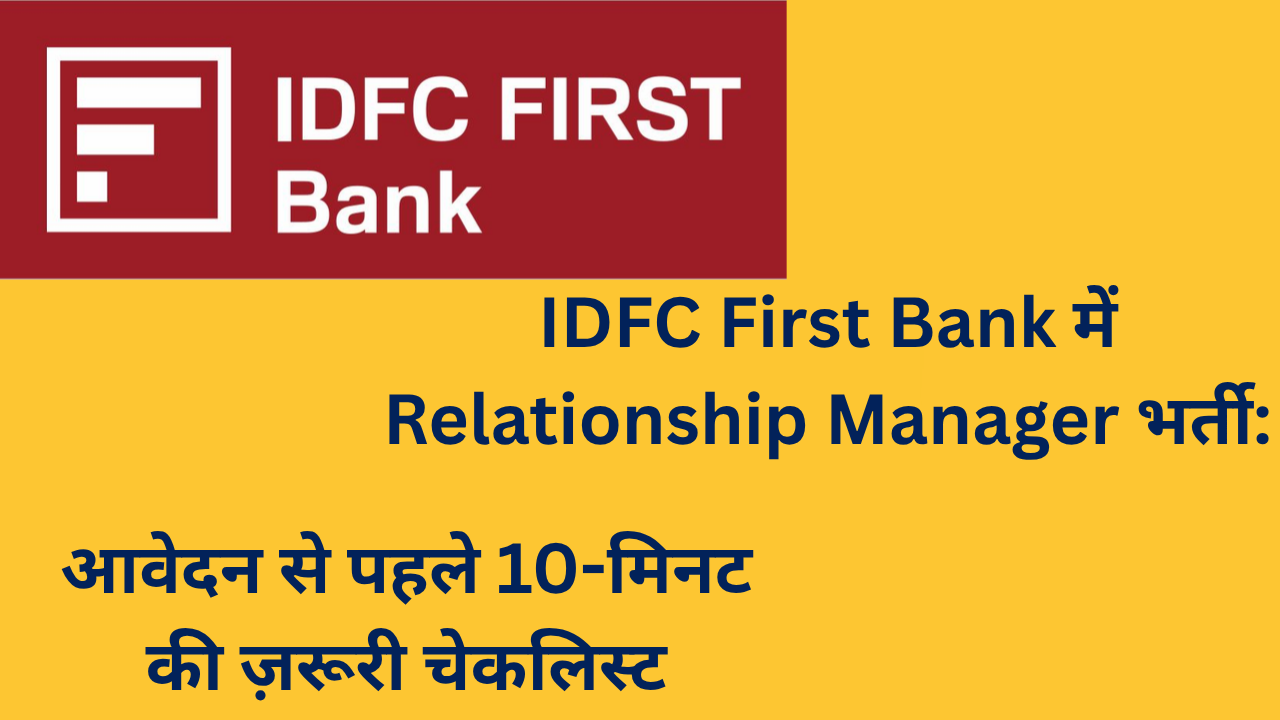 IDFC FIRST Bank

IDFC First Bank में Relationship Manager भर्ती:

आवेदन से पहले 10-मिनट की ज़रूरी चेकलिस्ट